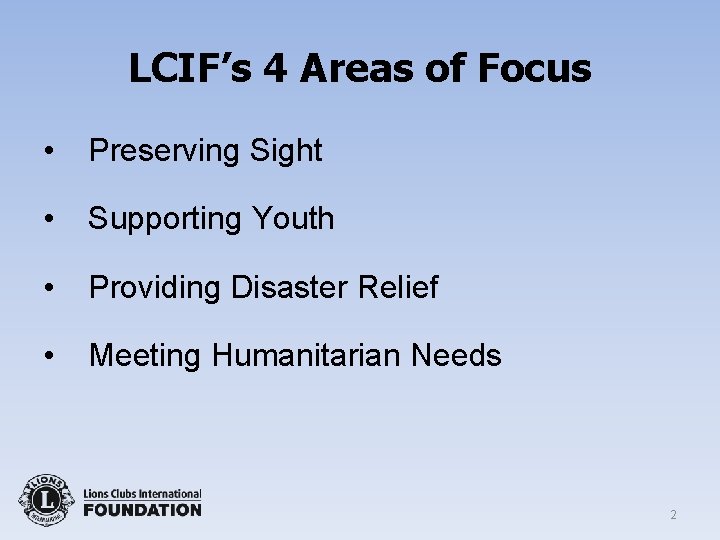 LCIF's 4 Areas of Focus

• Preserving Sight

• Supporting Youth

• Providing Disaster Relief

• Meeting Humanitarian Needs

LIONS L INTERNATIONAL

Lions Clubs International
FOUNDATION

2